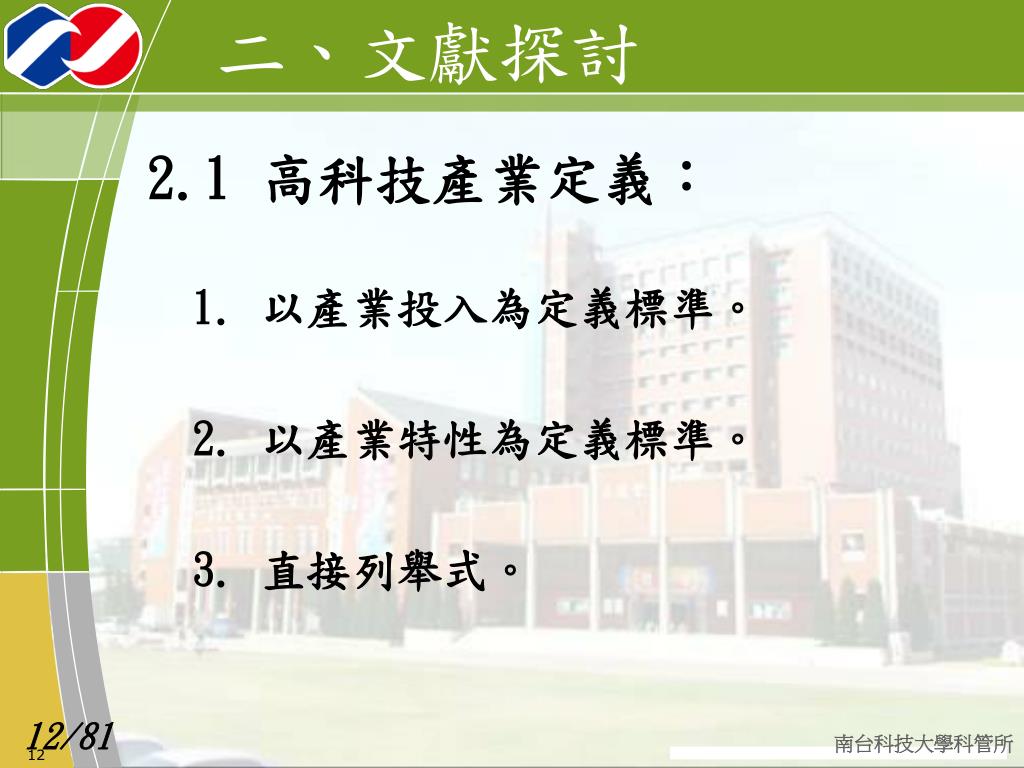 二、文獻探討

2.1 高科技產業定義：

1. 以產業投入為定義標準。

2. 以產業特性為定義標準。

3. 直接列舉式。

12/81

12

南台科技大學科管所